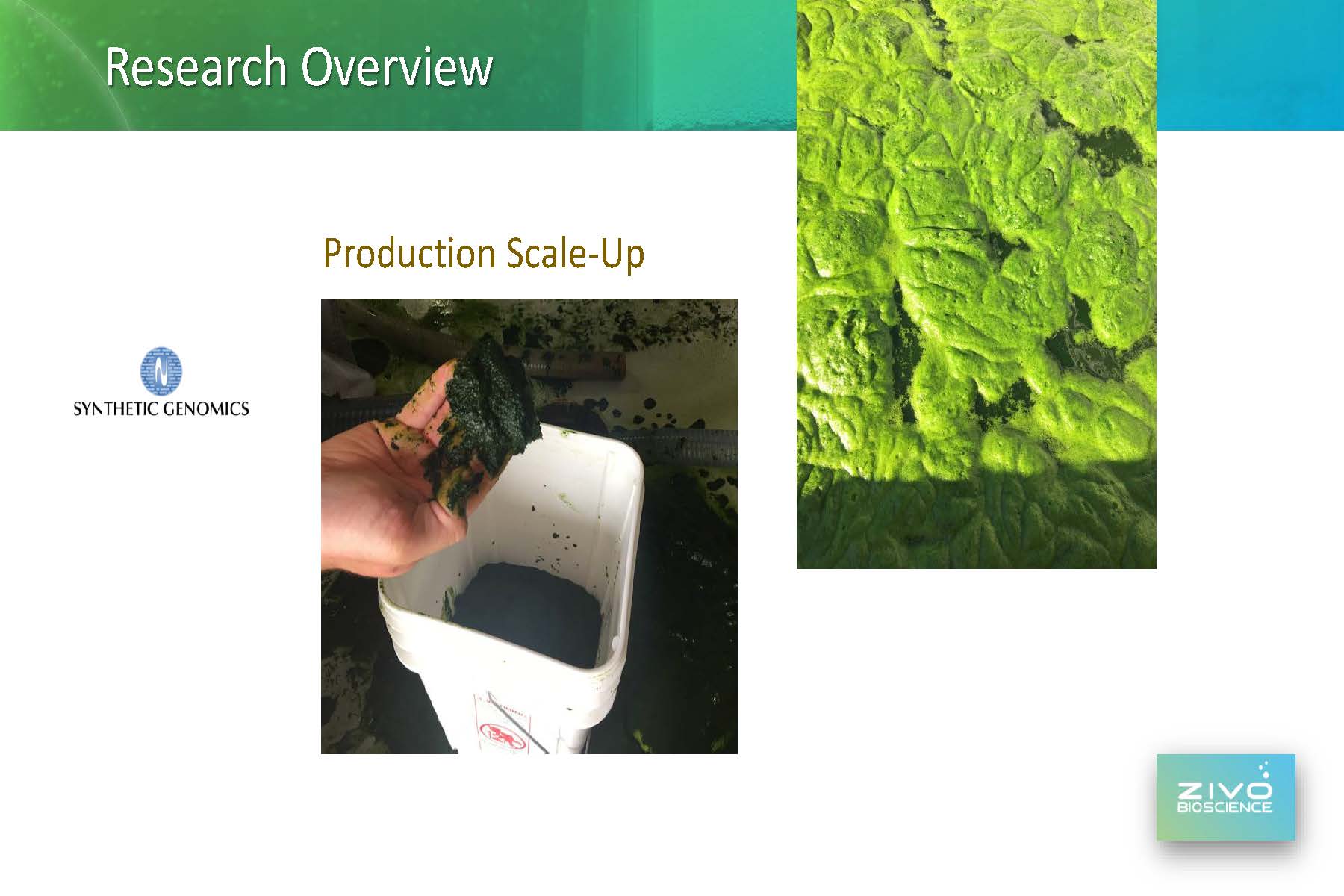 Research Overview

Production Scale-Up

SYNTHETIC GENOMICS

ZIVO BIOSCIENCE